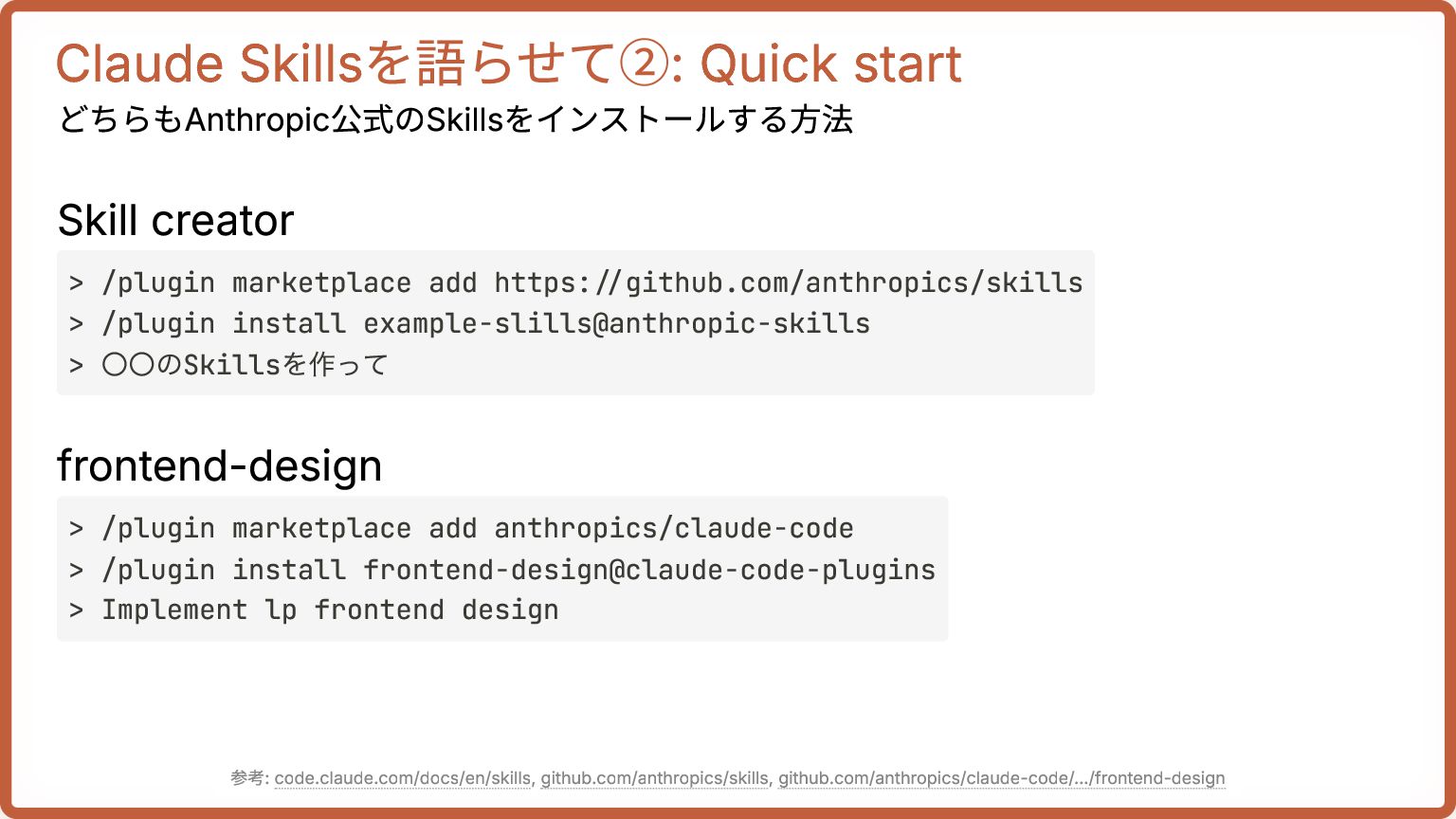 Claude Skillsを語らせて②: Quick start
どちらもAnthropic公式のSkillsをインストールする方法

Skill creator

> /plugin marketplace add https://github.com/anthropics/skills
> /plugin install example-slills@anthropic-skills
> ○○のSkillsを作って

frontend-design

> /plugin marketplace add anthropics/claude-code
> /plugin install frontend-design@claude-code-plugins
> Implement lp frontend design

参考: code.claude.com/docs/en/skills, github.com/anthropics/skills, github.com/anthropics/claude-code/.../frontend-design